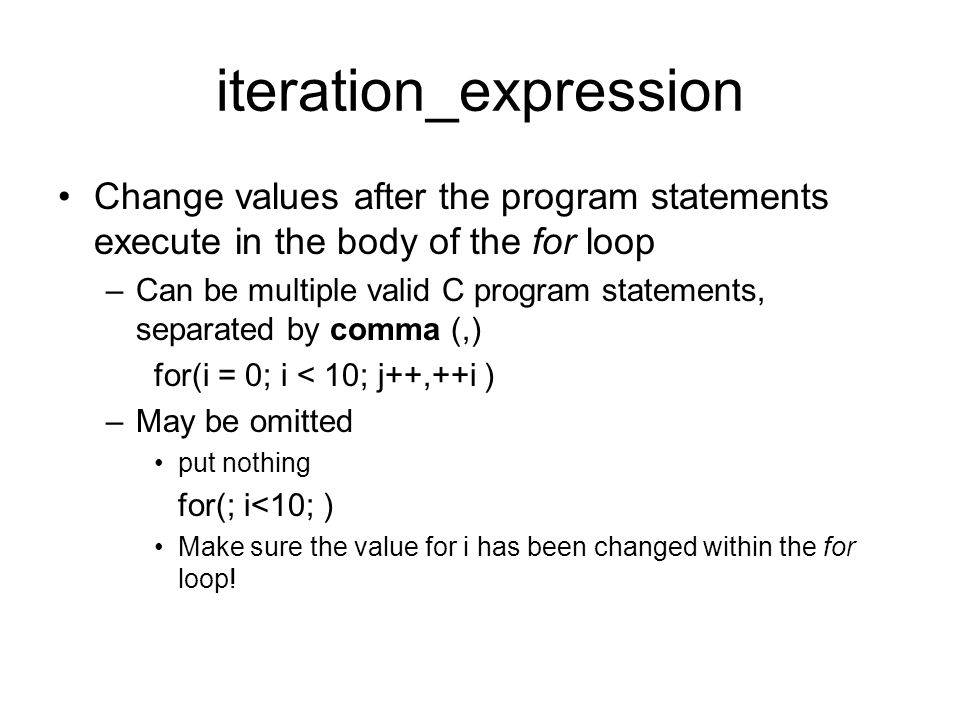 iteration_expression

• Change values after the program statements execute in the body of the for loop

– Can be multiple valid C program statements, separated by comma (,)

for(i = 0; i < 10; j++,++i )

– May be omitted

• put nothing

for(; i<10; )

• Make sure the value for i has been changed within the for loop!